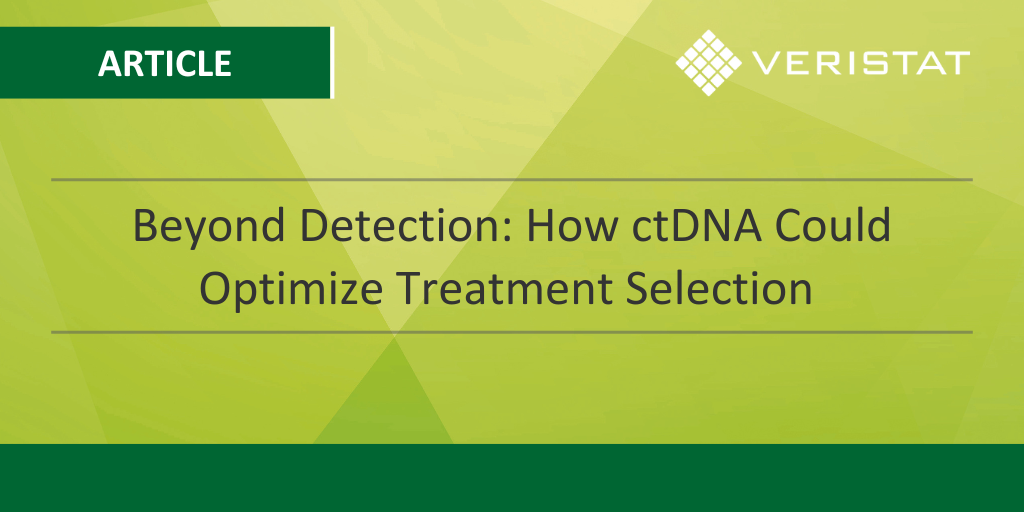 ARTICLE

VERISTAT

Beyond Detection: How ctDNA Could Optimize Treatment Selection